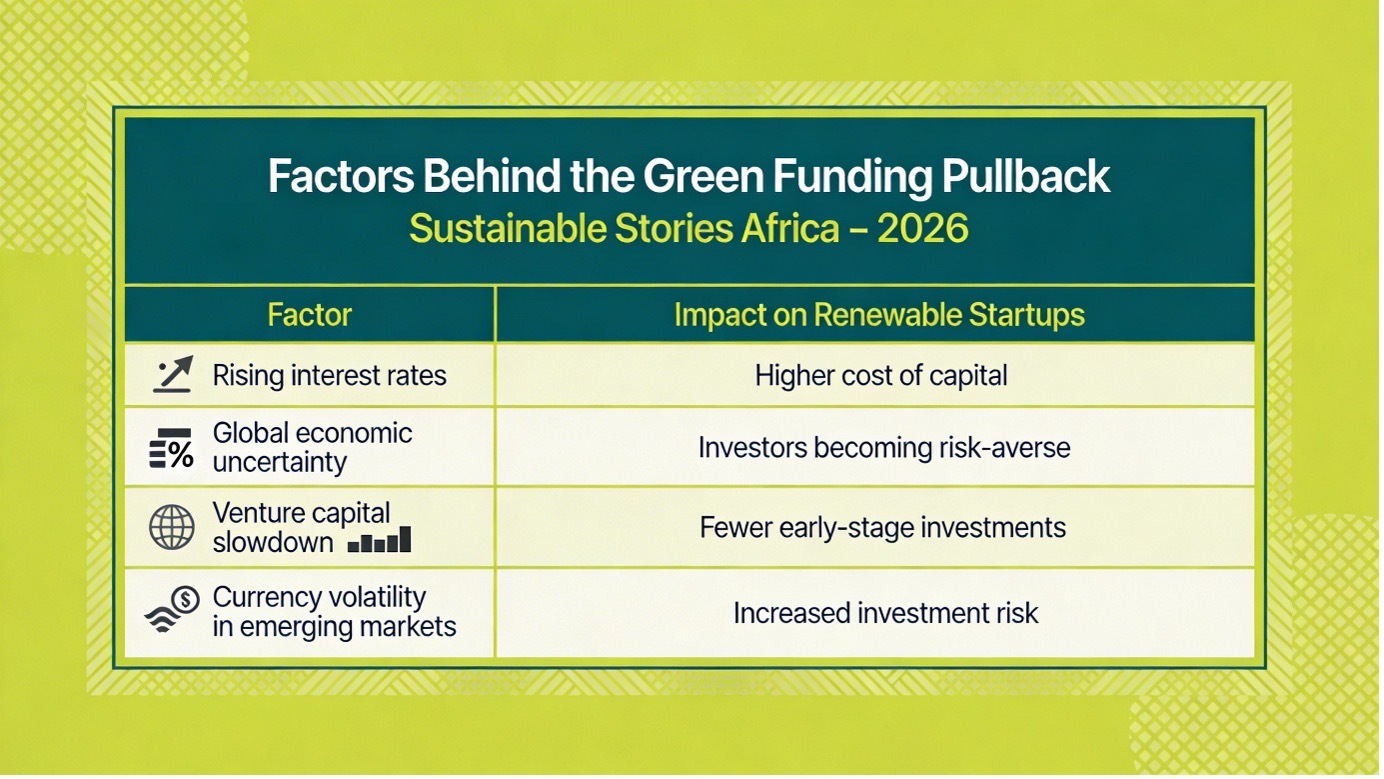 Factors Behind the Green Funding Pullback
Sustainable Stories Africa – 2026

| Factor | Impact on Renewable Startups |
|---|---|
| Rising interest rates | Higher cost of capital |
| Global economic uncertainty | Investors becoming risk-averse |
| Venture capital slowdown | Fewer early-stage investments |
| Currency volatility in emerging markets | Increased investment risk |